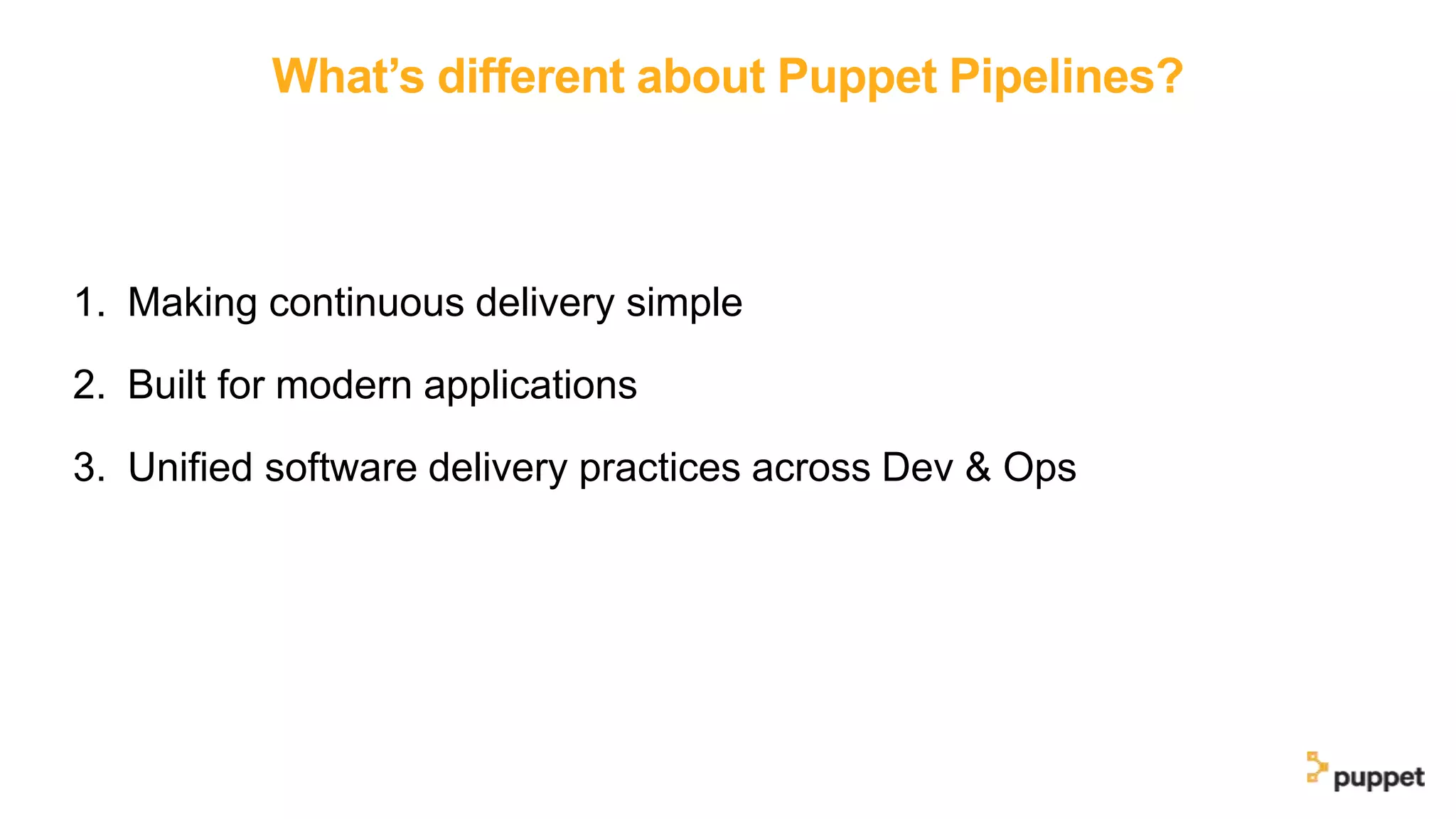 What’s different about Puppet Pipelines?

1. Making continuous delivery simple

2. Built for modern applications

3. Unified software delivery practices across Dev & Ops

puppet